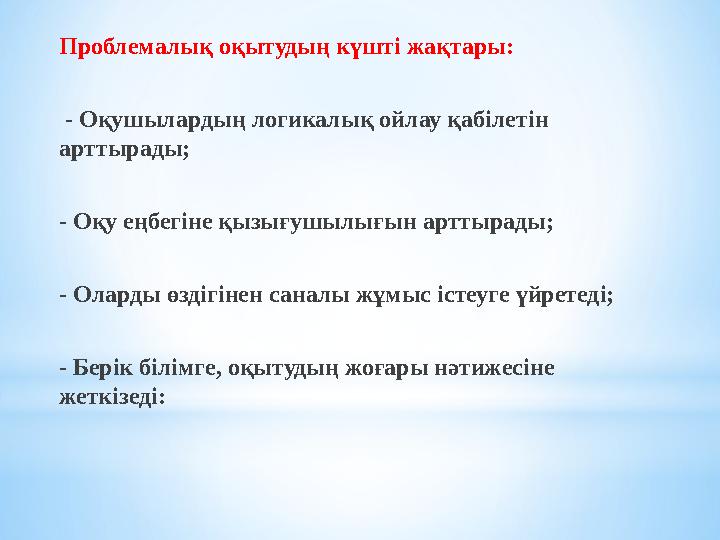 Проблемалық оқытудың күшті жақтары:

- Оқушылардың логикалық ойлау қабілетін арттырады;

- Оқу еңбегіне қызығушылығын арттырады;

- Оларды өздігінен саналы жұмыс істеуге үйретеді;

- Берік білімге, оқытудың жоғары нәтижесіне жеткізеді: